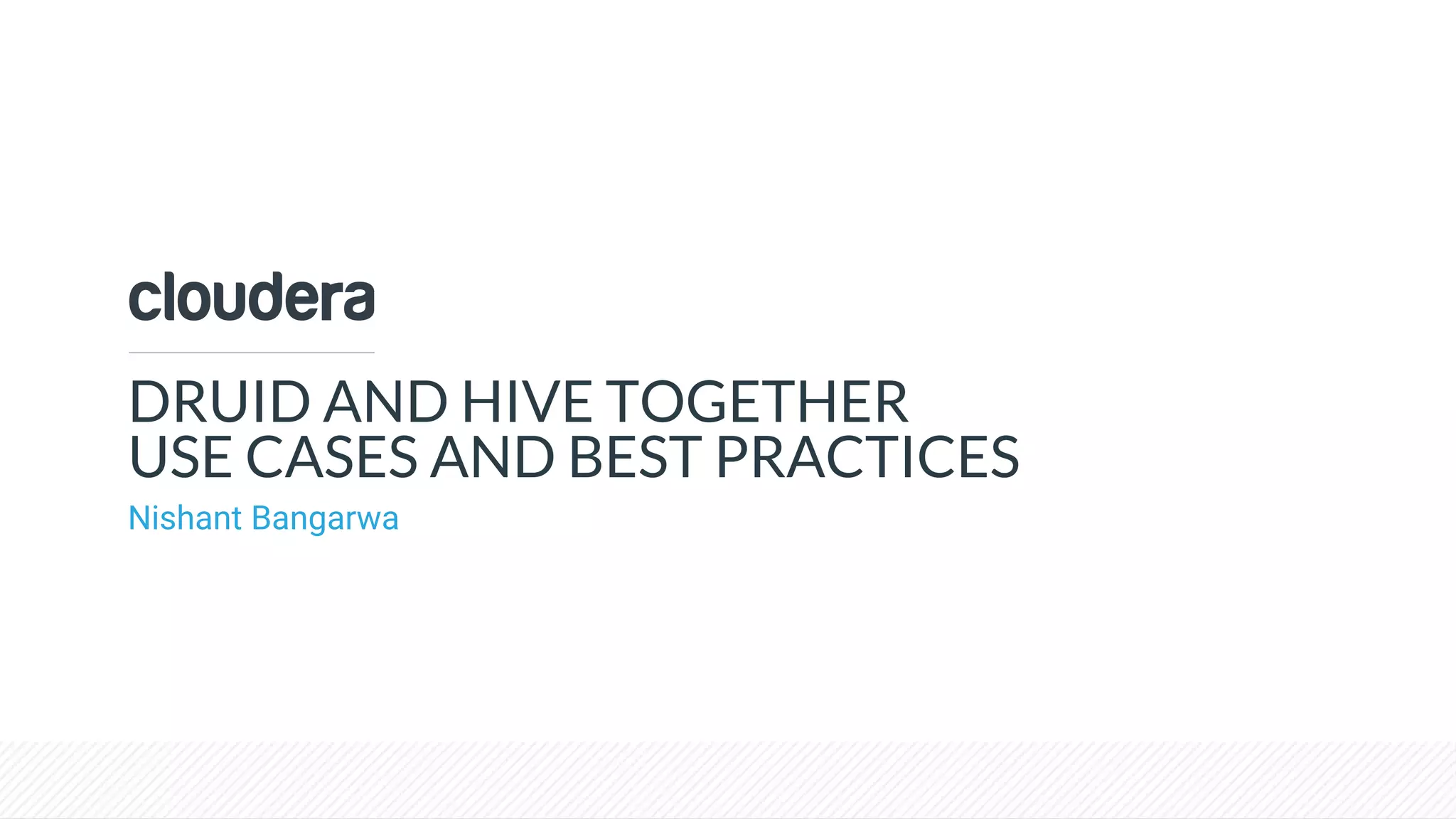 cloudera

DRUID AND HIVE TOGETHER
USE CASES AND BEST PRACTICES

Nishant Bangarwa